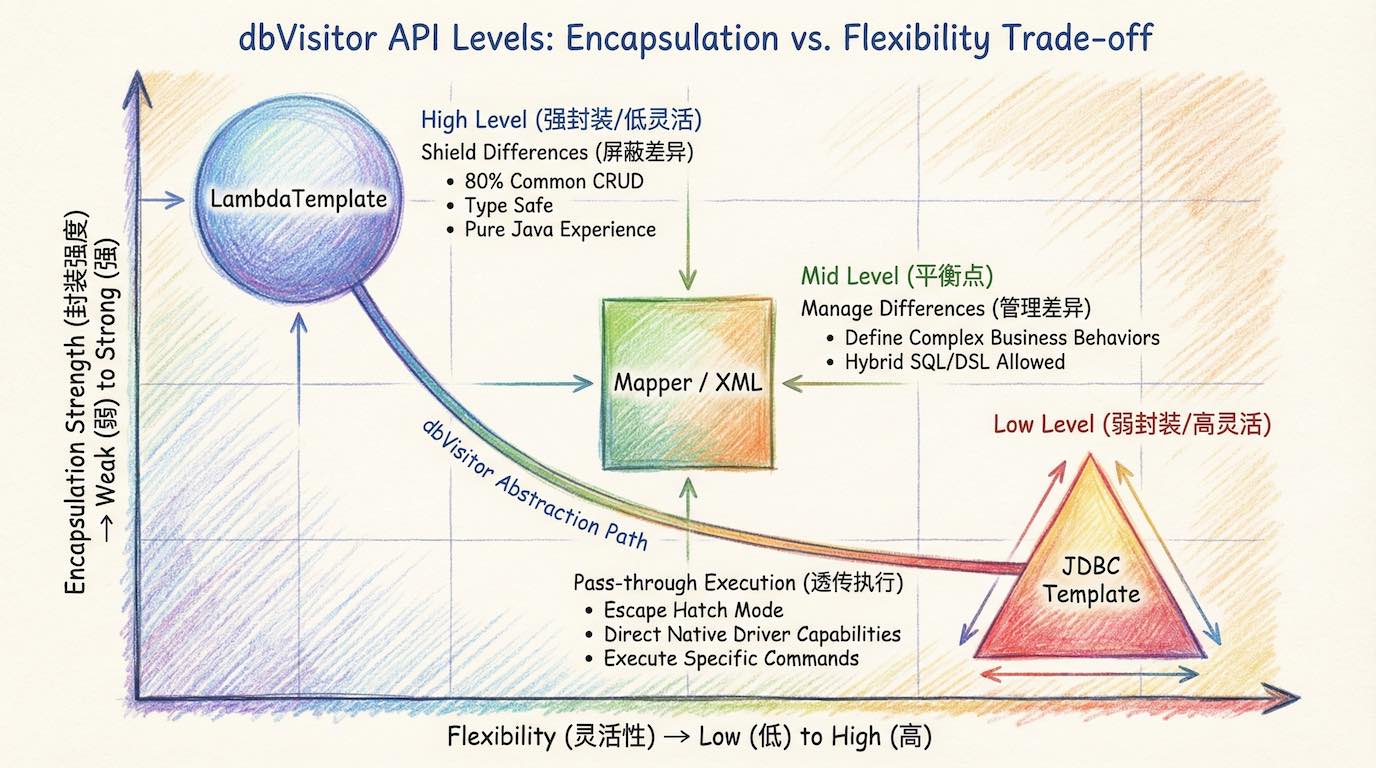 dbVisitor API Levels: Encapsulation vs. Flexibility Trade-off

Encapsulation Strength (封装强度) → Weak (弱) to Strong (强)

LambdaTemplate

High Level (强封装/低灵活)
Shield Differences (屏蔽差异)
• 80% Common CRUD
• Type Safe
• Pure Java Experience

Mid Level (平衡点)
Manage Differences (管理差异)
• Define Complex Business Behaviors
• Hybrid SQL/DSL Allowed

Mapper / XML

dbVisitor Abstraction Path

Low Level (弱封装/高灵活)

JDBC Template

Pass-through Execution (透传执行)
• Escape Hatch Mode
• Direct Native Driver Capabilities
• Execute Specific Commands

Flexibility (灵活性) → Low (低) to High (高)